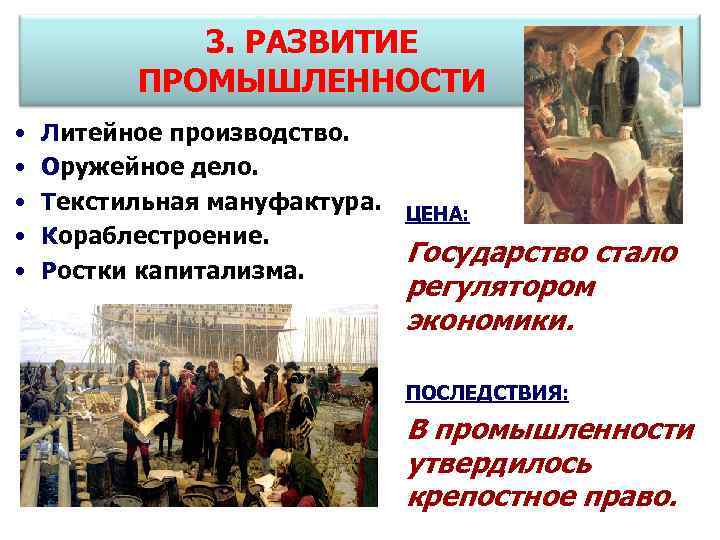 3. РАЗВИТИЕ ПРОМЫШЛЕННОСТИ

• Литейное производство.
• Оружейное дело.
• Текстильная мануфактура.
• Кораблестроение.
• Ростки капитализма.

ЦЕНА:

Государство стало регулятором экономики.

ПОСЛЕДСТВИЯ:

В промышленности утвердилось крепостное право.